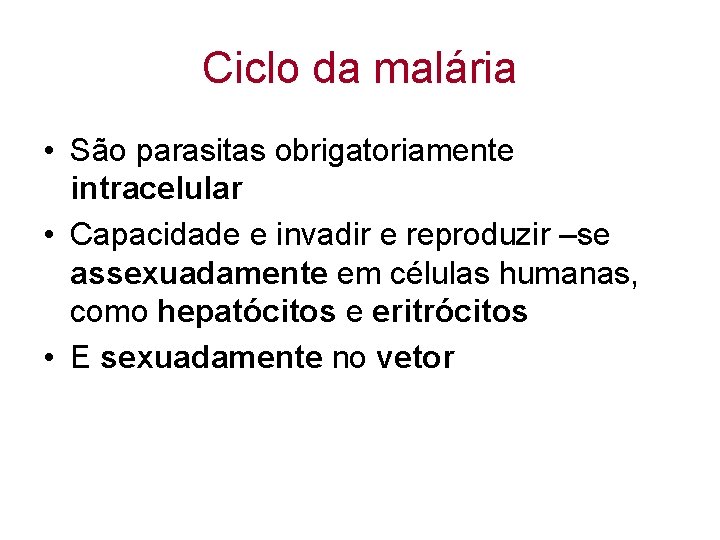 Ciclo da malária

• São parasitas obrigatoriamente intracelular
• Capacidade e invadir e reproduzir –se assexuadamente em células humanas, como hepatócitos e eritrócitos
• E sexuadamente no vetor